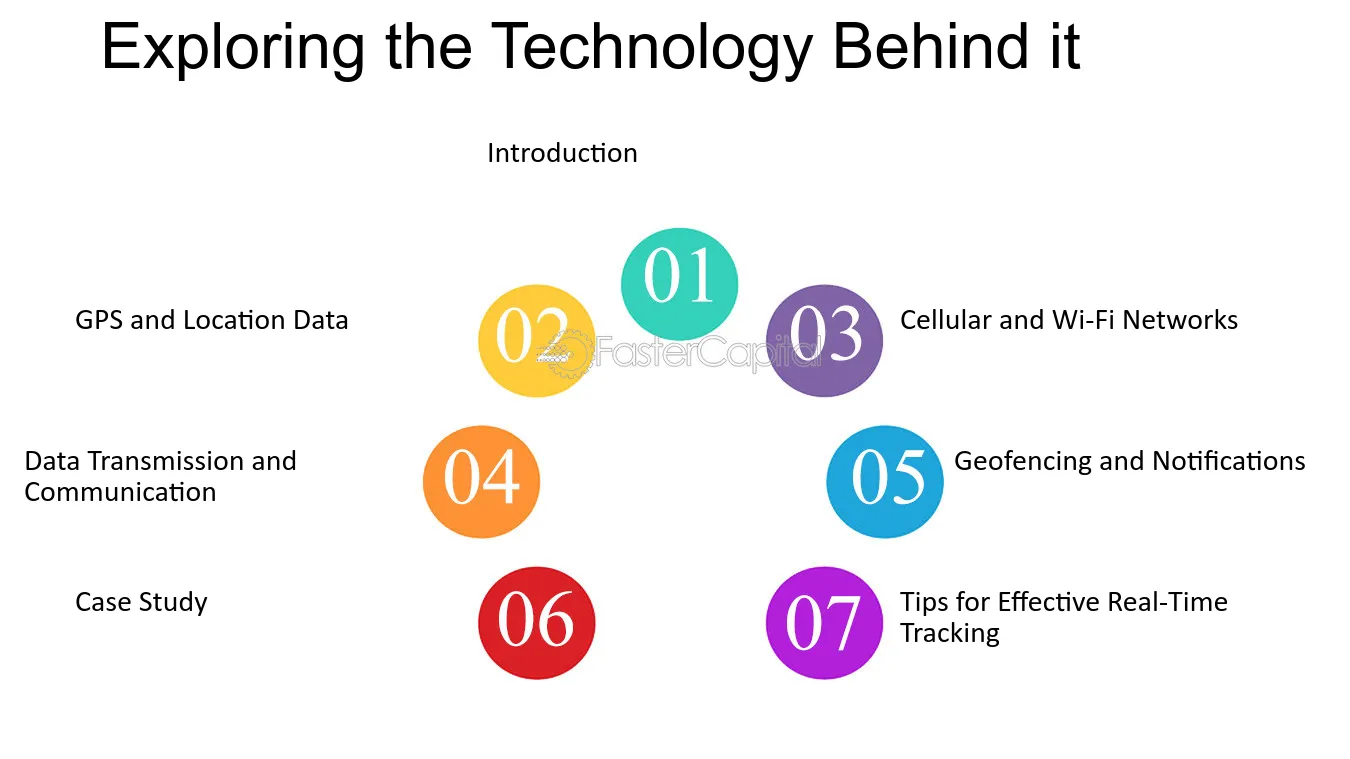 Exploring the Technology Behind it

Introduction

01

GPS and Location Data

02

FasterCapital

03

Cellular and Wi-Fi Networks

Data Transmission and Communication

04

05

Geofencing and Notifications

Case Study

06

07

Tips for Effective Real-Time Tracking